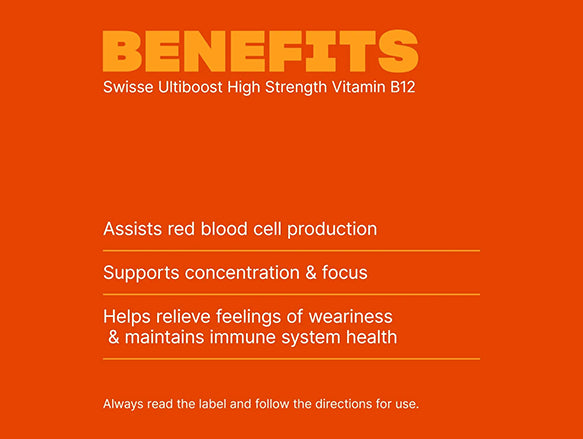 BENEFITS
Swisse Ultiboost High Strength Vitamin B12

Assists red blood cell production

Supports concentration & focus

Helps relieve feelings of weariness & maintains immune system health

Always read the label and follow the directions for use.